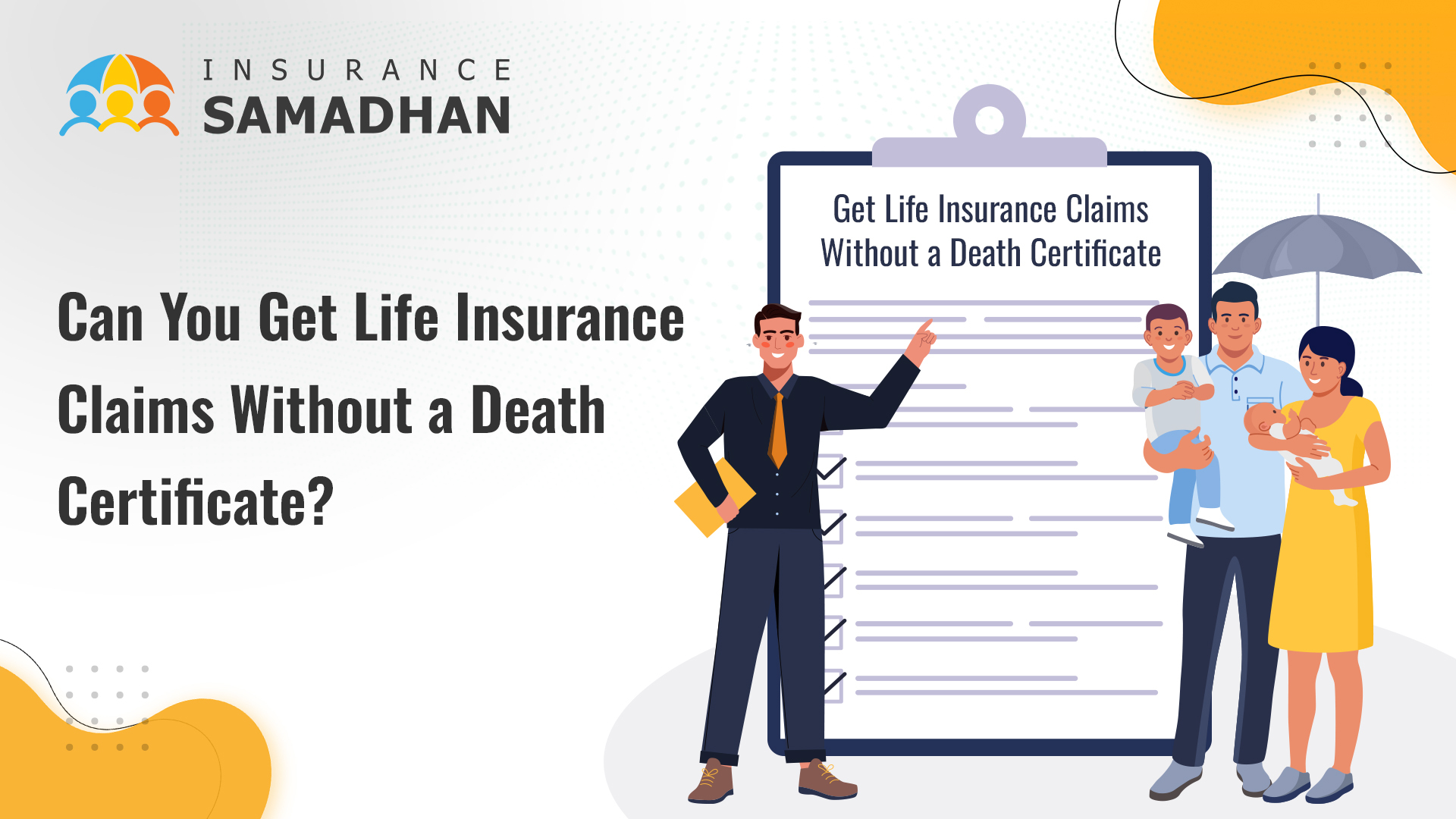 INSURANCE
SAMADHAN

Can You Get Life Insurance Claims Without a Death Certificate?

Get Life Insurance Claims Without a Death Certificate